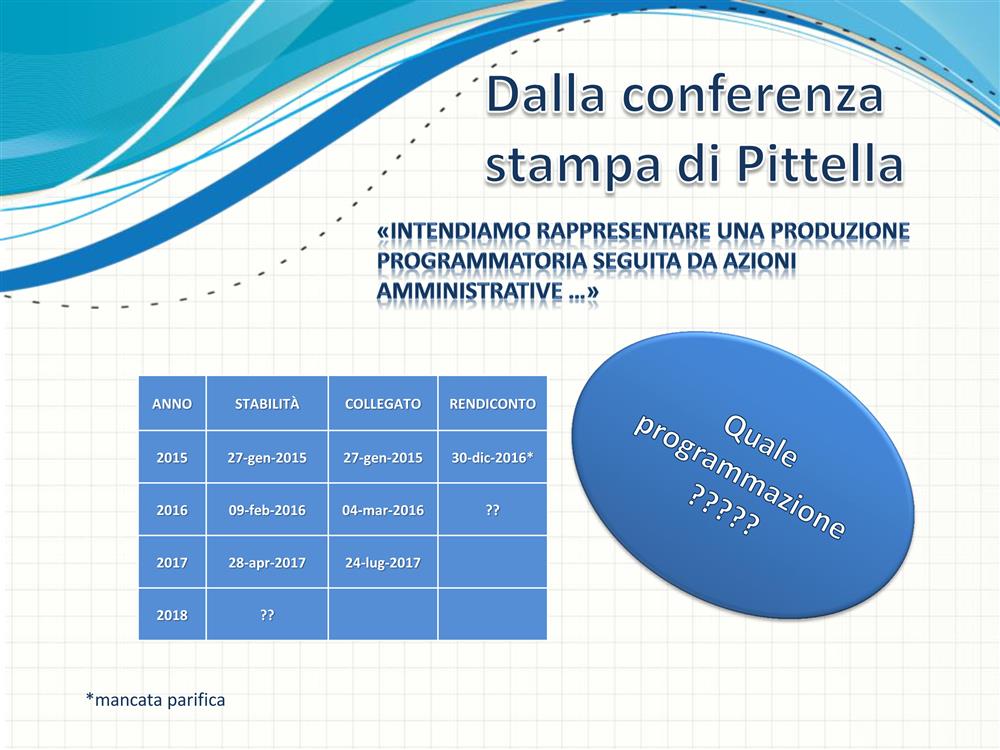 Dalla conferenza stampa di Pittella

«INTENDIAMO RAPPRESENTARE UNA PRODUZIONE PROGRAMMATORIA SEGUITA DA AZIONI AMMINISTRATIVE …»

| ANNO | STABILITÀ | COLLEGATO | RENDICONTO |
|---|---|---|---|
| 2015 | 27-gen-2015 | 27-gen-2015 | 30-dic-2016* |
| 2016 | 09-feb-2016 | 04-mar-2016 | ?? |
| 2017 | 28-apr-2017 | 24-lug-2017 | |
| 2018 | ?? | | |

Quale programmazione ?????

*mancata parifica